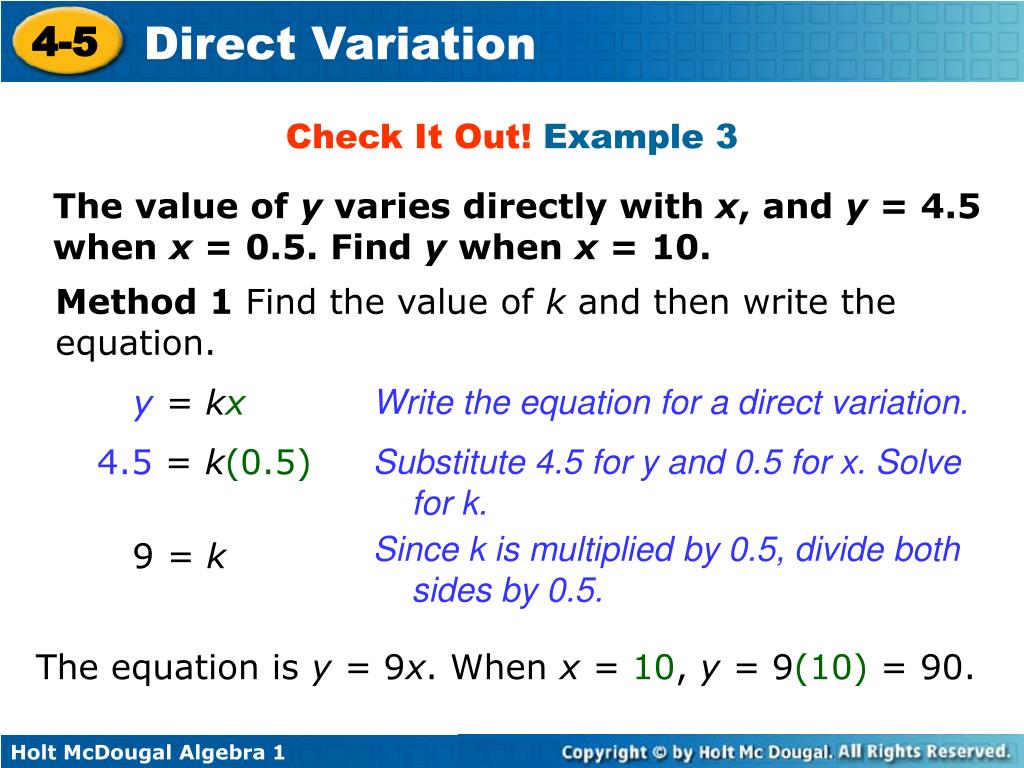 4-5 Direct Variation

Check It Out! Example 3

The value of $y$ varies directly with $x$, and $y = 4.5$ when $x = 0.5$. Find $y$ when $x = 10$.

Method 1 Find the value of $k$ and then write the equation.

$y = kx$ Write the equation for a direct variation.

$4.5 = k(0.5)$ Substitute 4.5 for y and 0.5 for x. Solve for k.

$9 = k$ Since k is multiplied by 0.5, divide both sides by 0.5.

The equation is $y = 9x$. When $x = 10$, $y = 9(10) = 90$.

Holt McDougal Algebra 1

Copyright © by Holt Mc Dougal. All Rights Reserved.